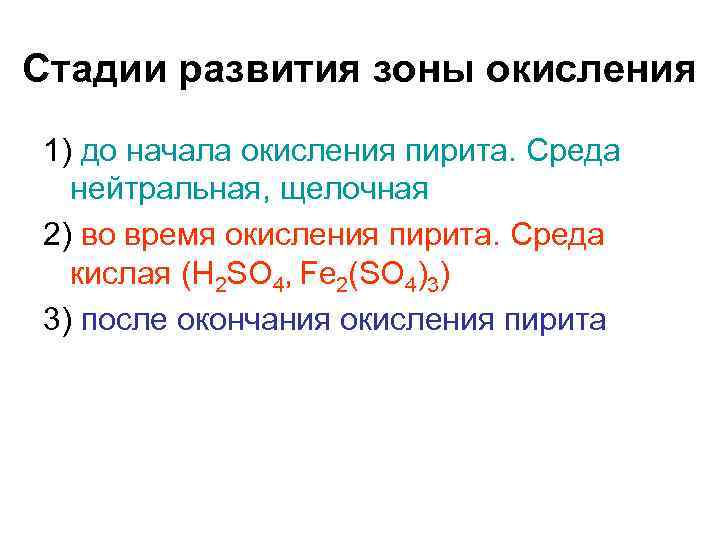 Стадии развития зоны окисления

1) до начала окисления пирита. Среда нейтральная, щелочная

2) во время окисления пирита. Среда кислая ($H_2SO_4$, $Fe_2(SO_4)_3$)

3) после окончания окисления пирита